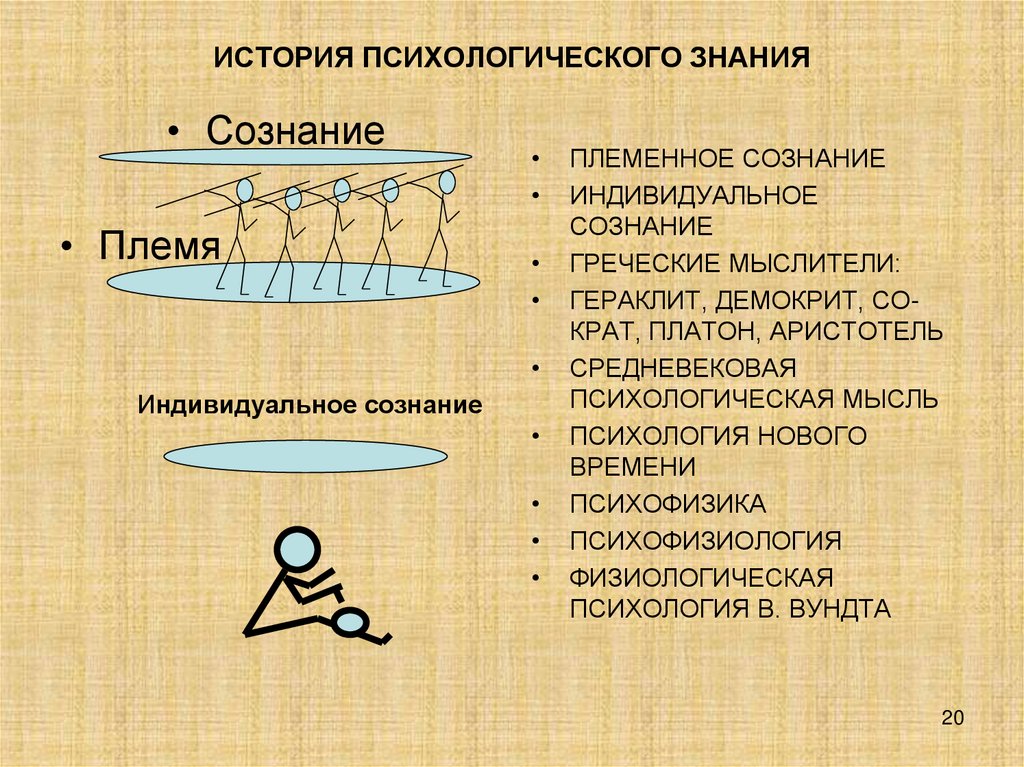 ИСТОРИЯ ПСИХОЛОГИЧЕСКОГО ЗНАНИЯ

• Сознание

• Племя

Индивидуальное сознание

• ПЛЕМЕННОЕ СОЗНАНИЕ
• ИНДИВИДУАЛЬНОЕ СОЗНАНИЕ
• ГРЕЧЕСКИЕ МЫСЛИТЕЛИ:
• ГЕРАКЛИТ, ДЕМОКРИТ, СОКРАТ, ПЛАТОН, АРИСТОТЕЛЬ
• СРЕДНЕВЕКОВАЯ ПСИХОЛОГИЧЕСКАЯ МЫСЛЬ
• ПСИХОЛОГИЯ НОВОГО ВРЕМЕНИ
• ПСИХОФИЗИКА
• ПСИХОФИЗИОЛОГИЯ
• ФИЗИОЛОГИЧЕСКАЯ ПСИХОЛОГИЯ В. ВУНДТА

20